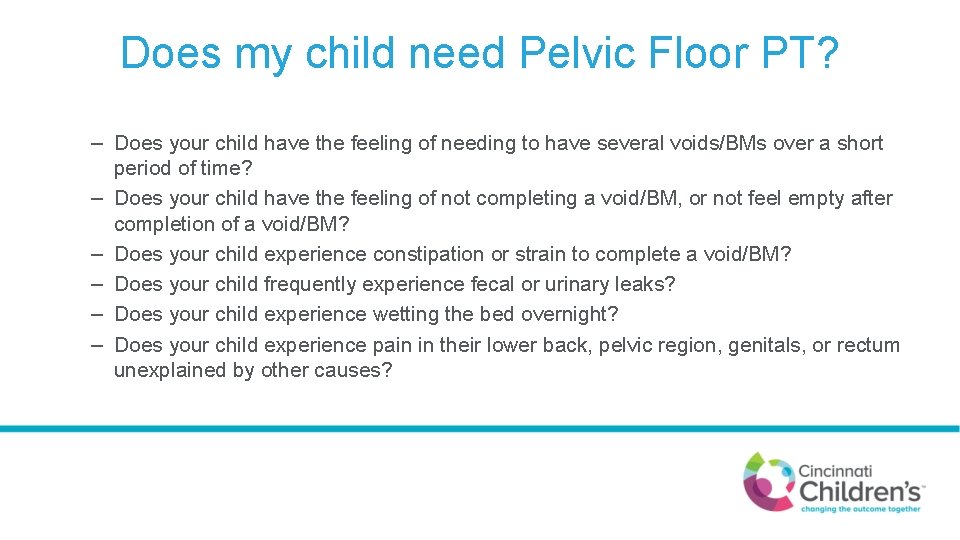 Does my child need Pelvic Floor PT?

– Does your child have the feeling of needing to have several voids/BMs over a short period of time?
– Does your child have the feeling of not completing a void/BM, or not feel empty after completion of a void/BM?
– Does your child experience constipation or strain to complete a void/BM?
– Does your child frequently experience fecal or urinary leaks?
– Does your child experience wetting the bed overnight?
– Does your child experience pain in their lower back, pelvic region, genitals, or rectum unexplained by other causes?

Cincinnati Children's
changing the outcome together